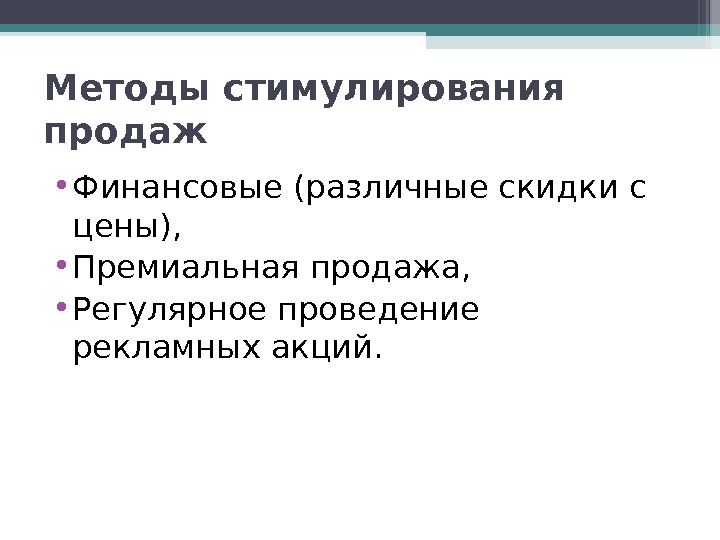 Методы стимулирования продаж

• Финансовые (различные скидки с цены),
• Премиальная продажа,
• Регулярное проведение рекламных акций.